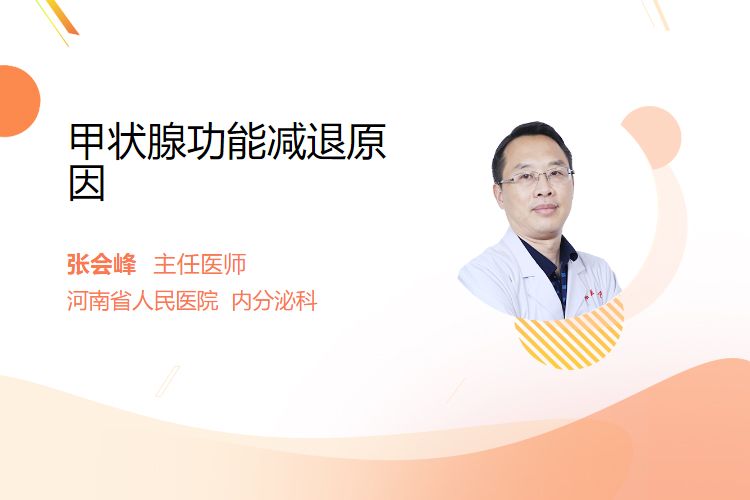 甲状腺功能减退原因

张会峰 主任医师
河南省人民医院 内分泌科